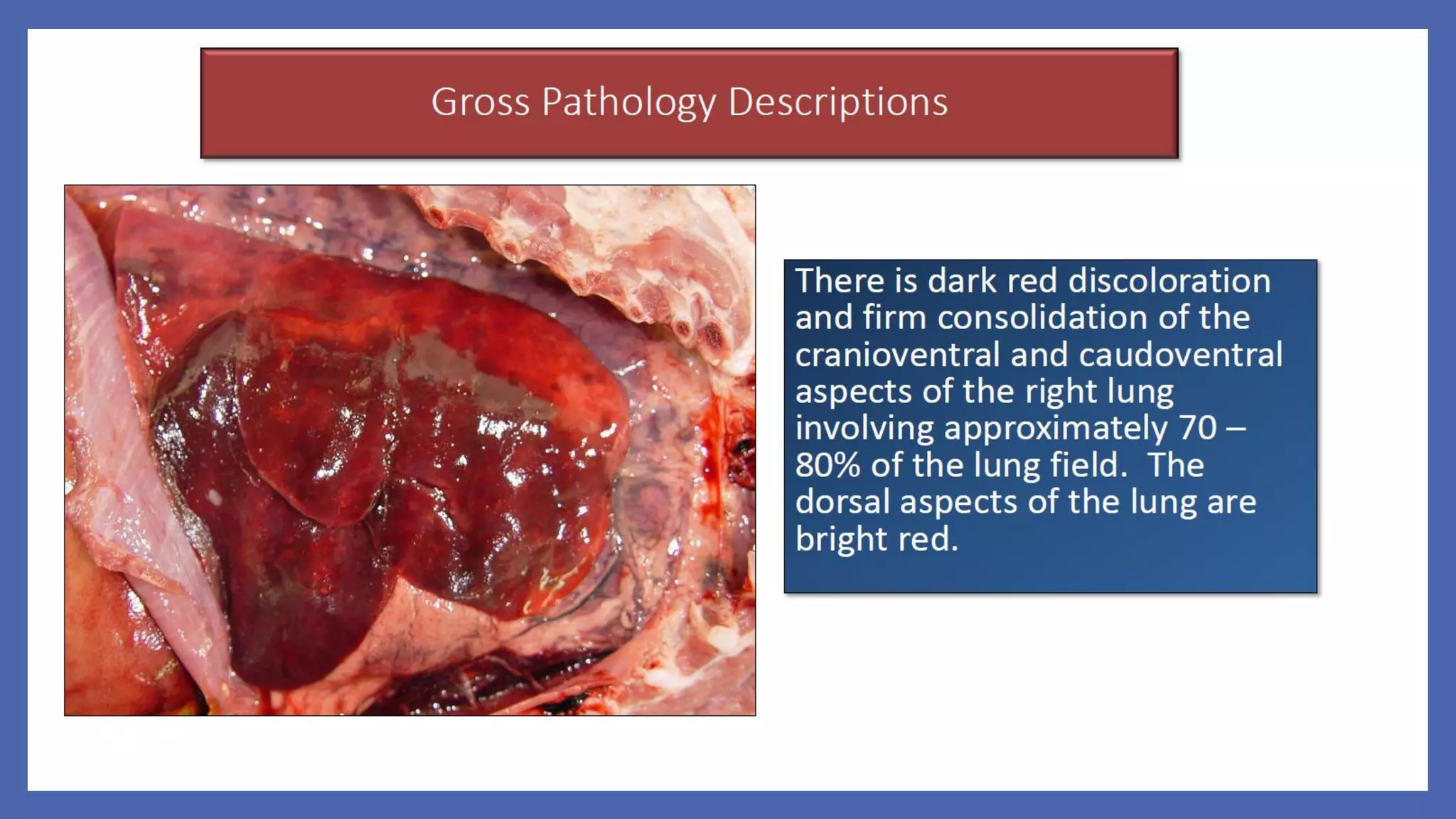 Gross Pathology Descriptions

There is dark red discoloration and firm consolidation of the cranioventral and caudoventral aspects of the right lung involving approximately 70 – 80% of the lung field.  The dorsal aspects of the lung are bright red.